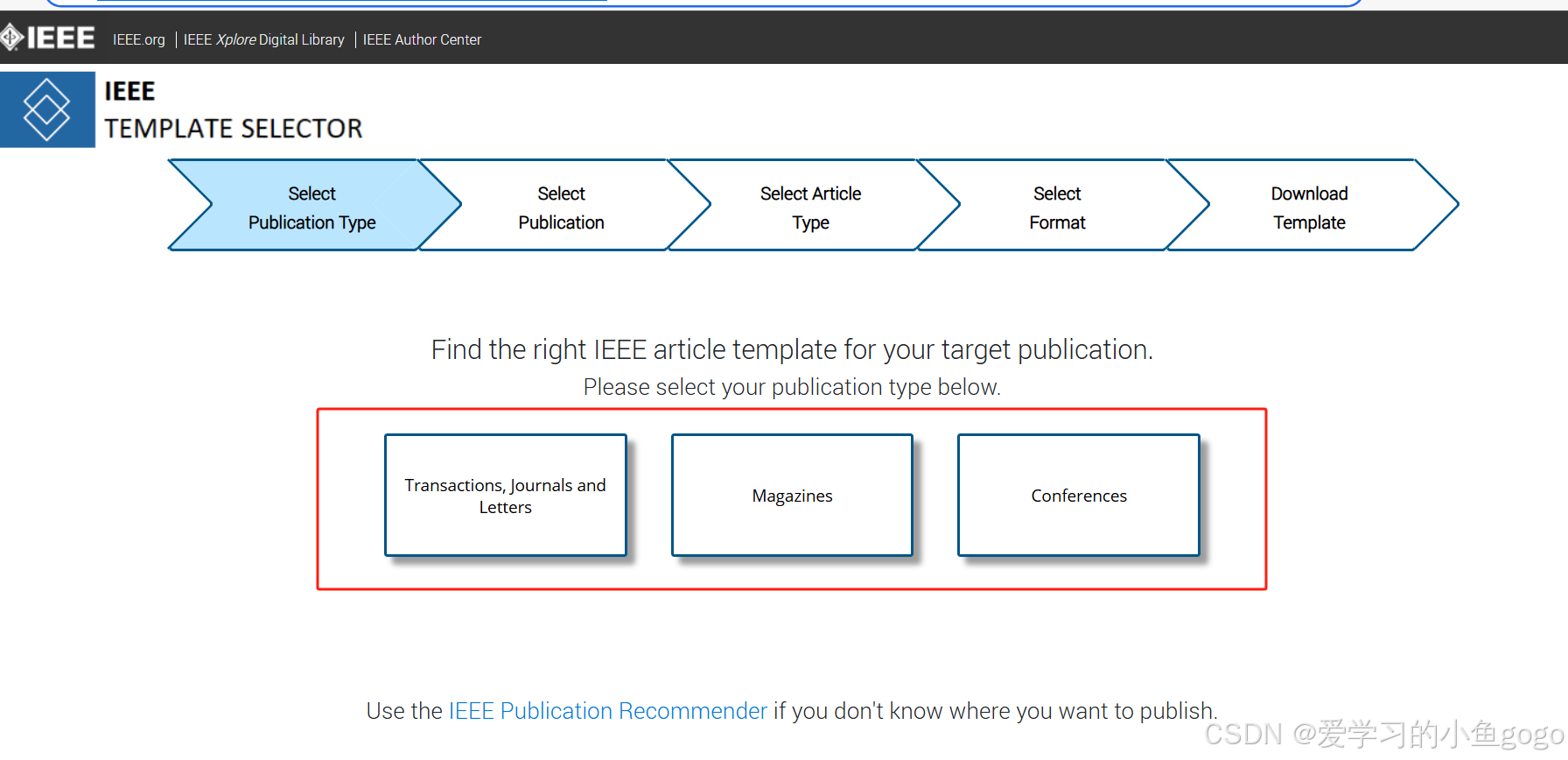 IEEE IEEE.org | IEEE Xplore Digital Library | IEEE Author Center

IEEE
TEMPLATE SELECTOR

Select Publication Type

Select Publication

Select Article Type

Select Format

Download Template

Find the right IEEE article template for your target publication.
Please select your publication type below.

Transactions, Journals and Letters

Magazines

Conferences

Use the IEEE Publication Recommender if you don't know where you want to publish.

CSDN @爱学习的小鱼gogo